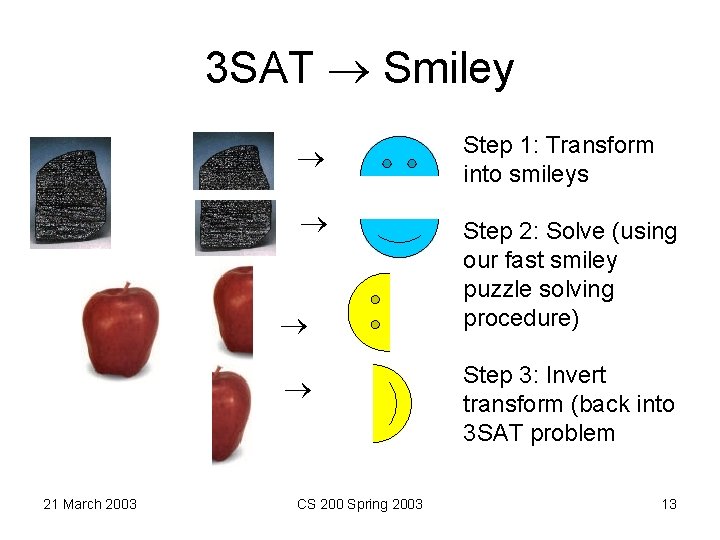 3SAT $\rightarrow$ Smiley

$\rightarrow$

$\rightarrow$

$\rightarrow$

$\rightarrow$

Step 1: Transform into smileys

Step 2: Solve (using our fast smiley puzzle solving procedure)

Step 3: Invert transform (back into 3SAT problem

21 March 2003

CS 200 Spring 2003

13